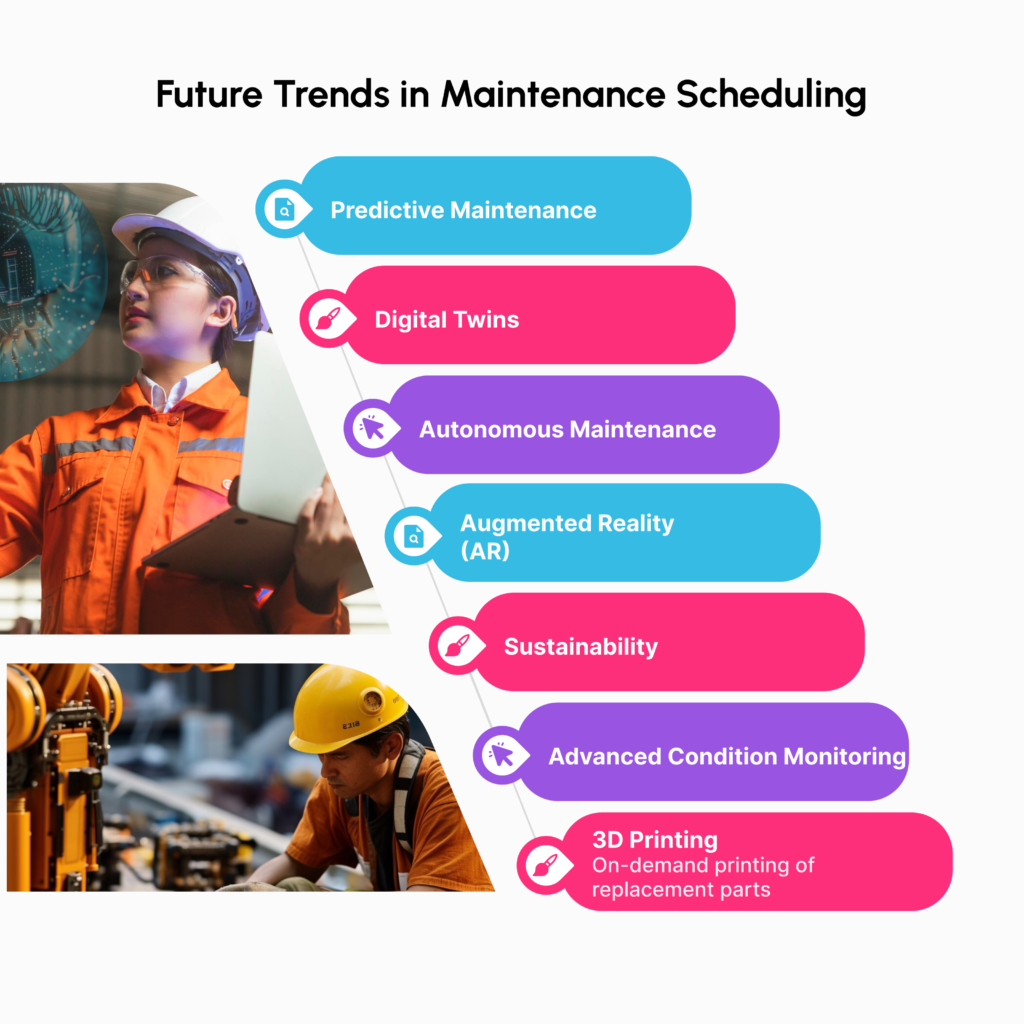 Future Trends in Maintenance Scheduling

Predictive Maintenance

Digital Twins

Autonomous Maintenance

Augmented Reality (AR)

Sustainability

Advanced Condition Monitoring

3D Printing
On-demand printing of replacement parts

E318